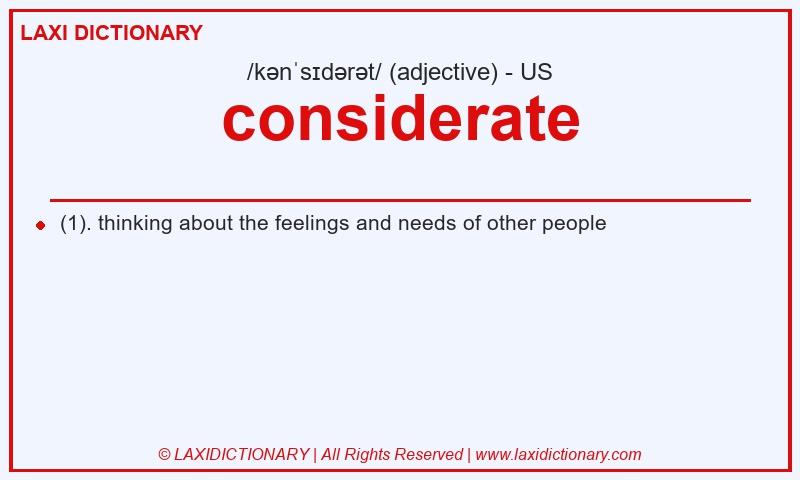 LAXI DICTIONARY

/kənˈsɪdərət/ (adjective) - US

considerate

(1). thinking about the feelings and needs of other people

© LAXIDICTIONARY | All Rights Reserved | www.laxidictionary.com